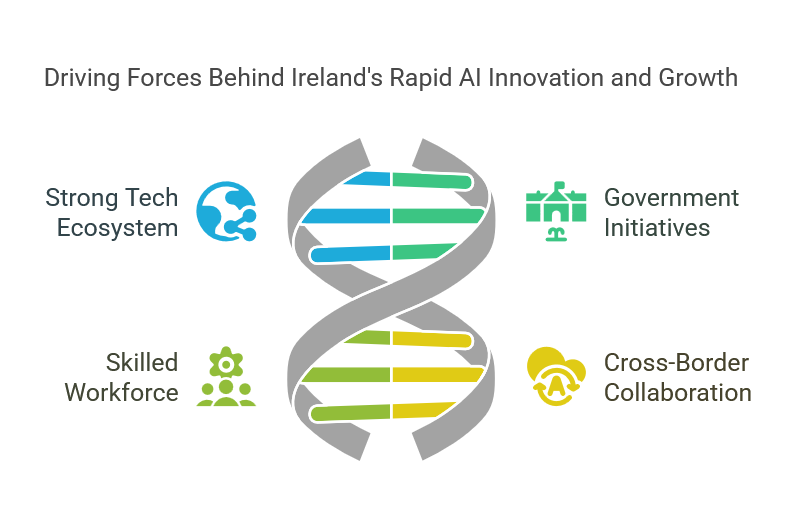 Driving Forces Behind Ireland's Rapid AI Innovation and Growth

Strong Tech Ecosystem

Government Initiatives

Skilled Workforce

Cross-Border Collaboration